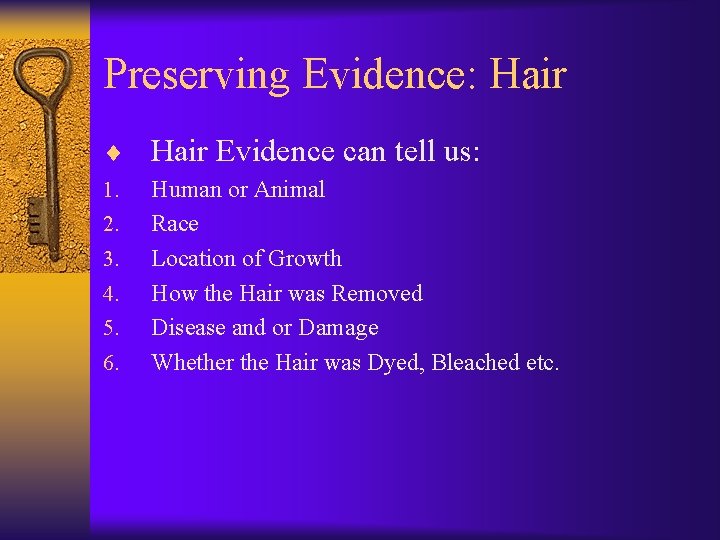 Preserving Evidence: Hair

♦ Hair Evidence can tell us:
1. Human or Animal
2. Race
3. Location of Growth
4. How the Hair was Removed
5. Disease and or Damage
6. Whether the Hair was Dyed, Bleached etc.